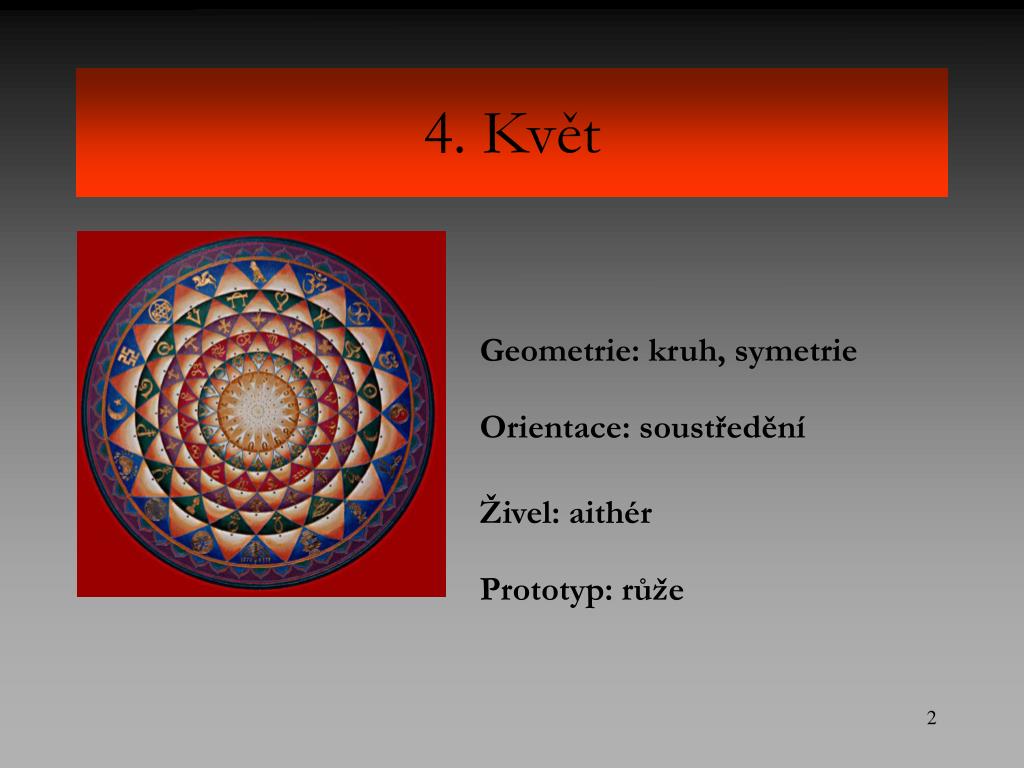 4. Květ

Geometrie: kruh, symetrie

Orientace: soustředění

Živel: aithér

Prototyp: růže

2